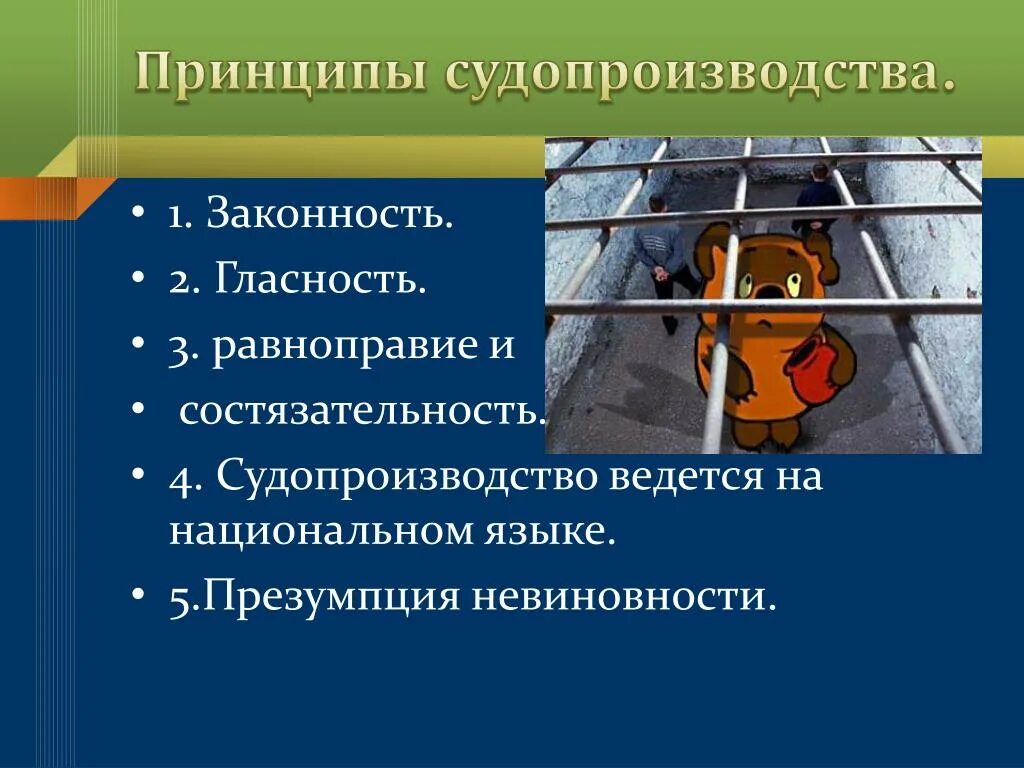 Принципы судопроизводства.

• 1. Законность.
• 2. Гласность.
• 3. равноправие и
• состязательность.
• 4. Судопроизводство ведется на национальном языке.
• 5.Презумпция невиновности.